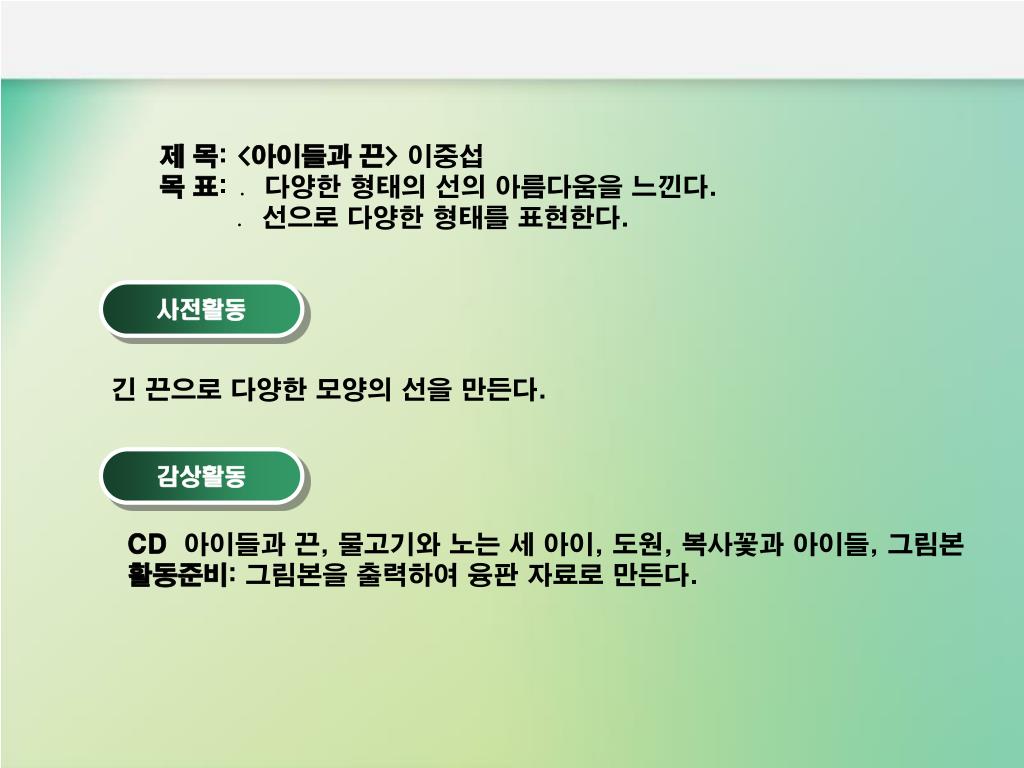 제 목: <아이들과 끈> 이중섭
목 표: . 다양한 형태의 선의 아름다움을 느낀다.
. 선으로 다양한 형태를 표현한다.

사전활동

긴 끈으로 다양한 모양의 선을 만든다.

감상활동

CD 아이들과 끈, 물고기와 노는 세 아이, 도원, 복사꽃과 아이들, 그림본
활동준비: 그림본을 출력하여 융판 자료로 만든다.